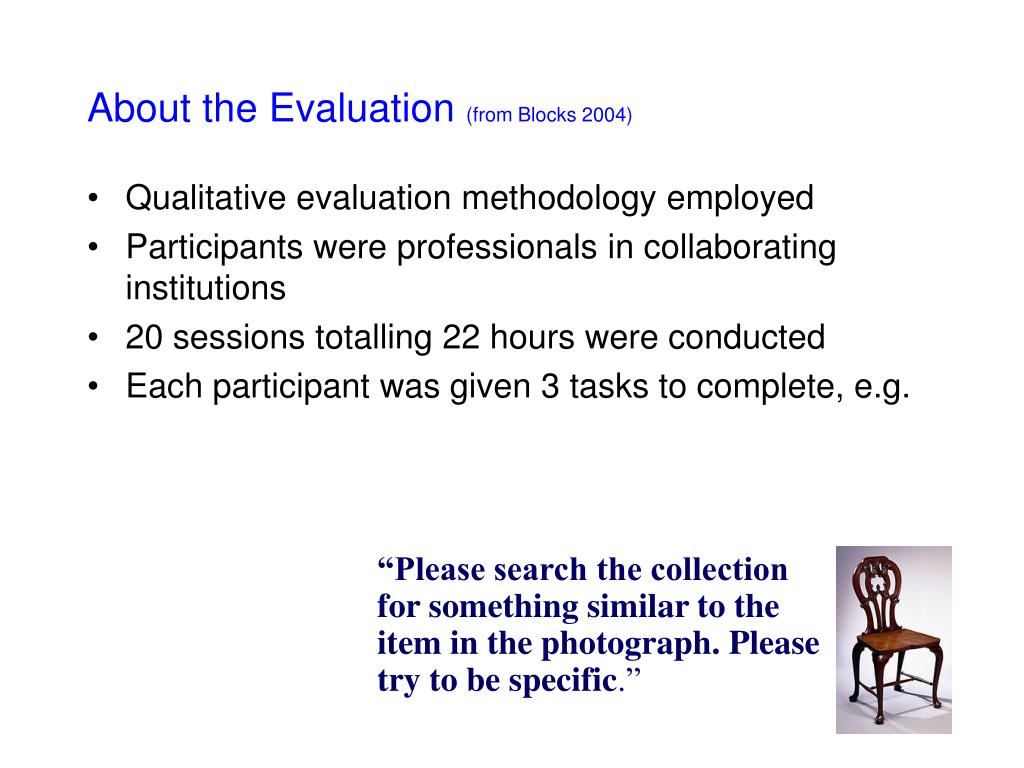 About the Evaluation (from Blocks 2004)

• Qualitative evaluation methodology employed
• Participants were professionals in collaborating institutions
• 20 sessions totalling 22 hours were conducted
• Each participant was given 3 tasks to complete, e.g.

“Please search the collection for something similar to the item in the photograph. Please try to be specific.”